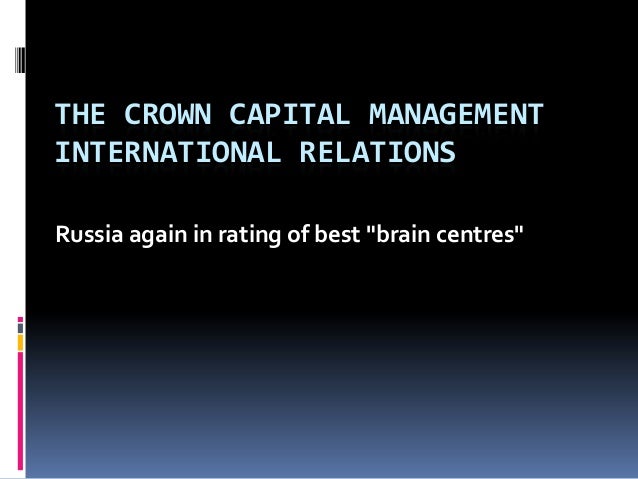 THE CROWN CAPITAL MANAGEMENT INTERNATIONAL RELATIONS

Russia again in rating of best "brain centres"